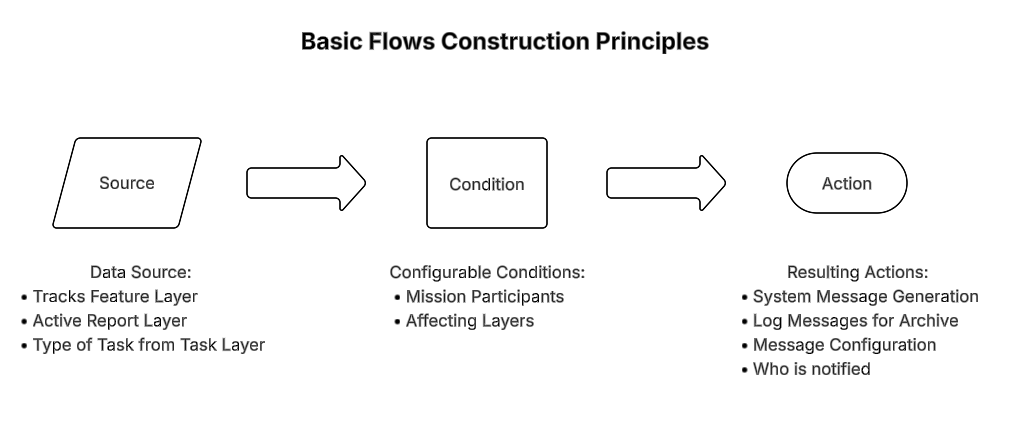 Basic Flows Construction Principles

Source

Condition

Action

Data Source:
• Tracks Feature Layer
• Active Report Layer
• Type of Task from Task Layer

Configurable Conditions:
• Mission Participants
• Affecting Layers

Resulting Actions:
• System Message Generation
• Log Messages for Archive
• Message Configuration
• Who is notified